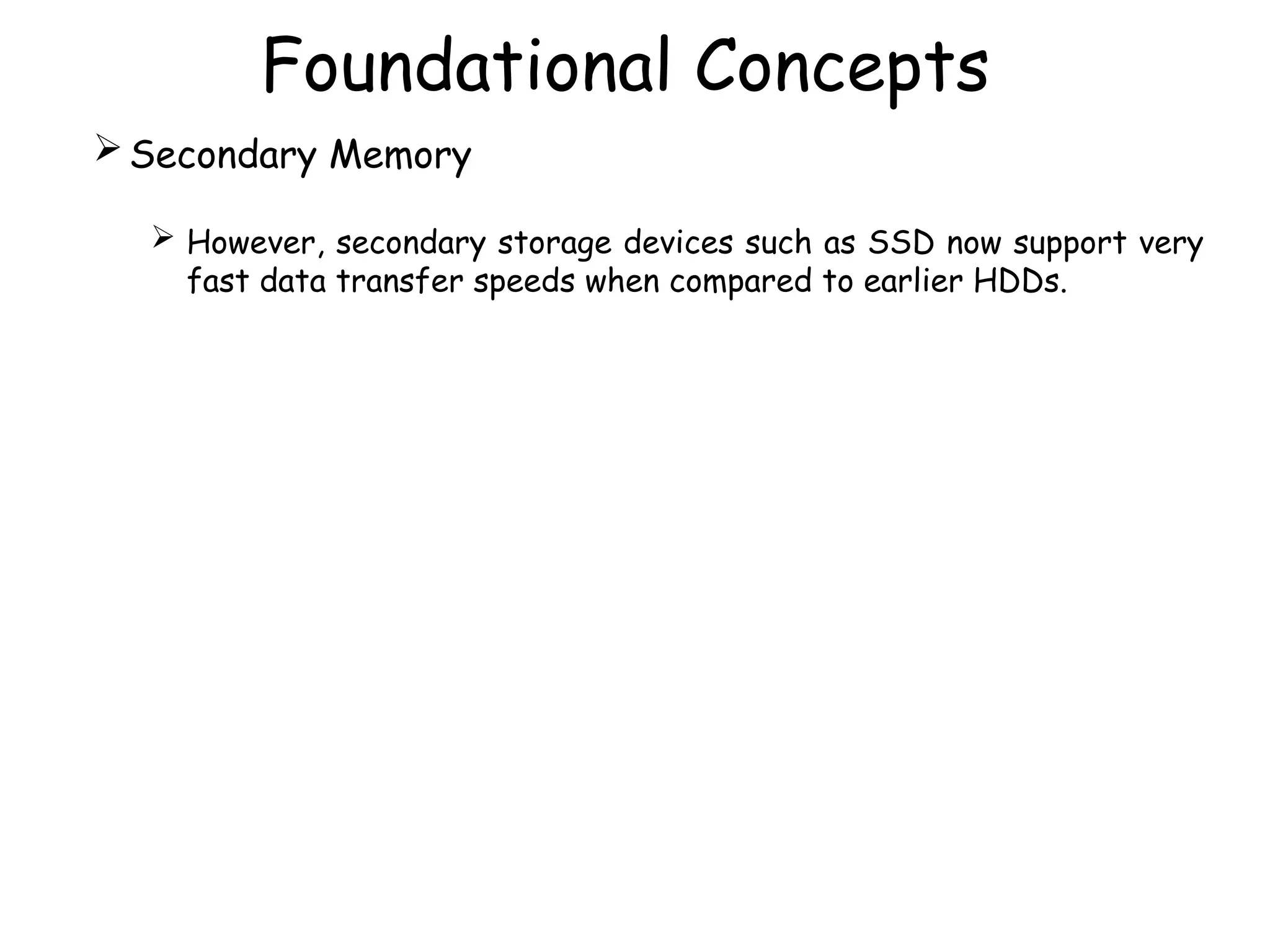 Foundational Concepts

➢ Secondary Memory

➢ However, secondary storage devices such as SSD now support very fast data transfer speeds when compared to earlier HDDs.